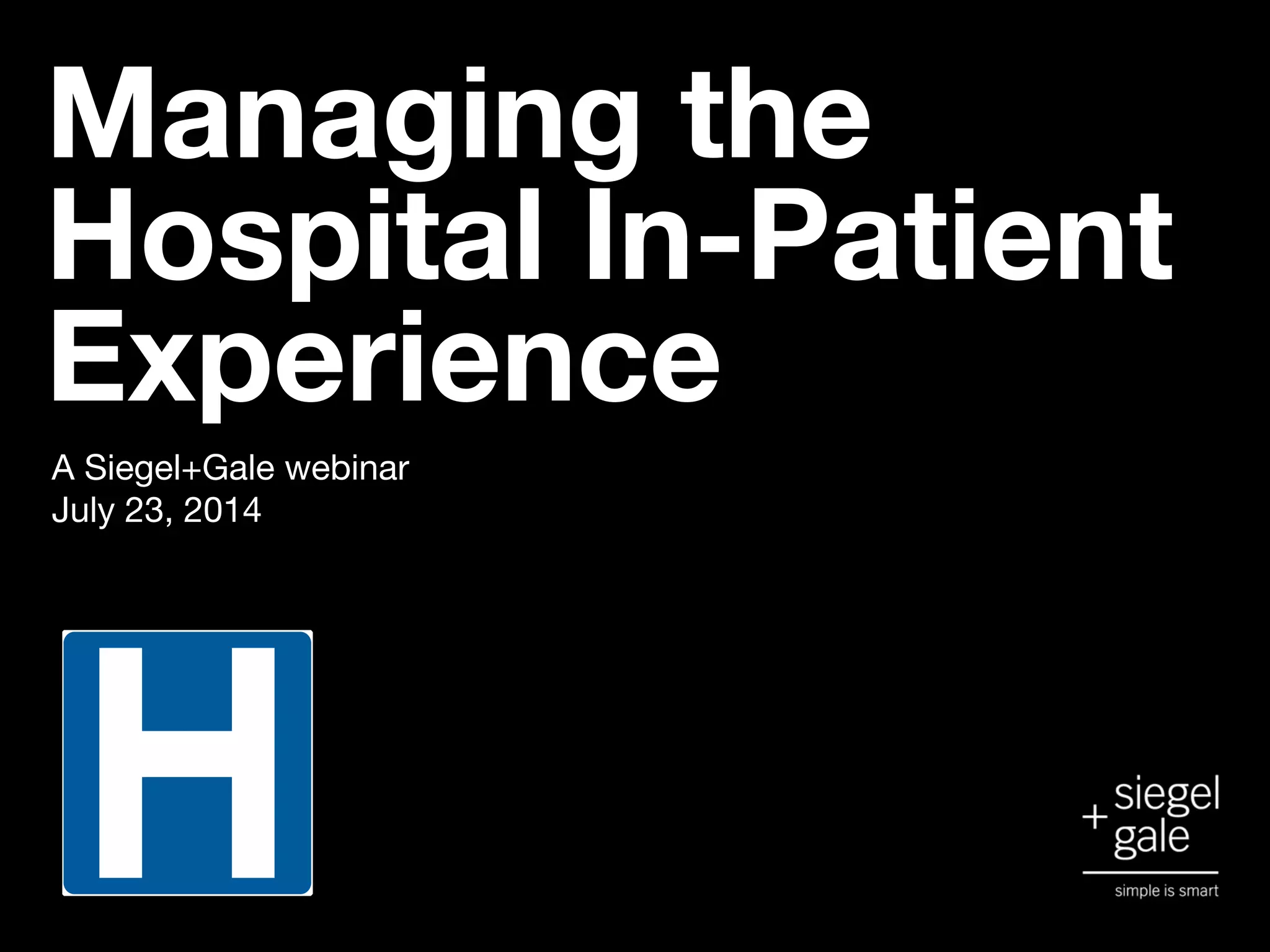 Managing the Hospital In-Patient Experience

A Siegel+Gale webinar
July 23, 2014

H

siegel
+
gale

simple is smart